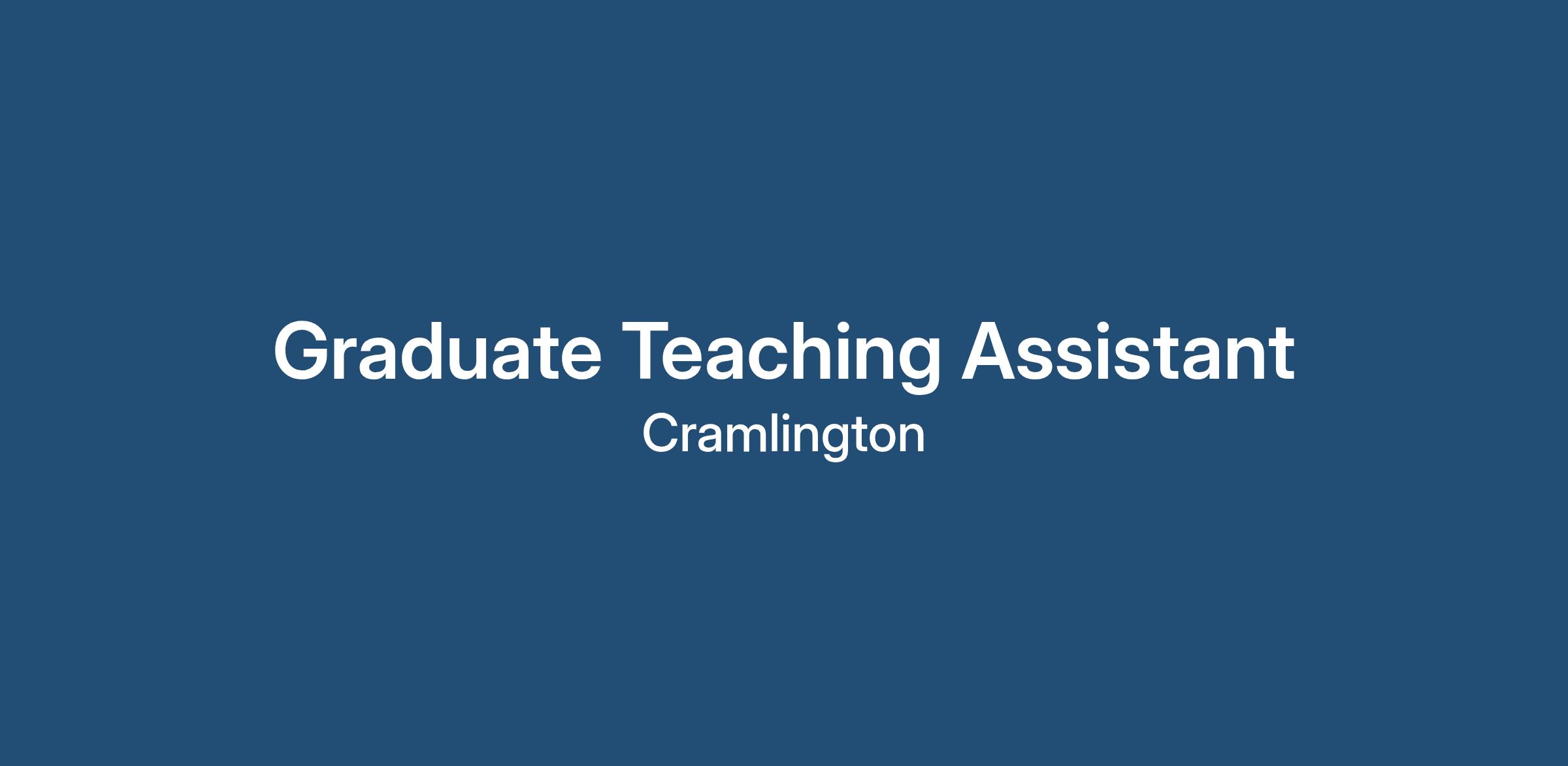 Graduate Teaching Assistant

Cramlington